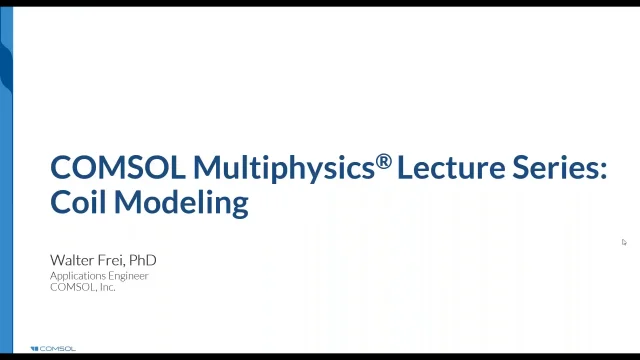 COMSOL Multiphysics® Lecture Series: Coil Modeling

Walter Frei, PhD
Applications Engineer
COMSOL, Inc.

COMSOL